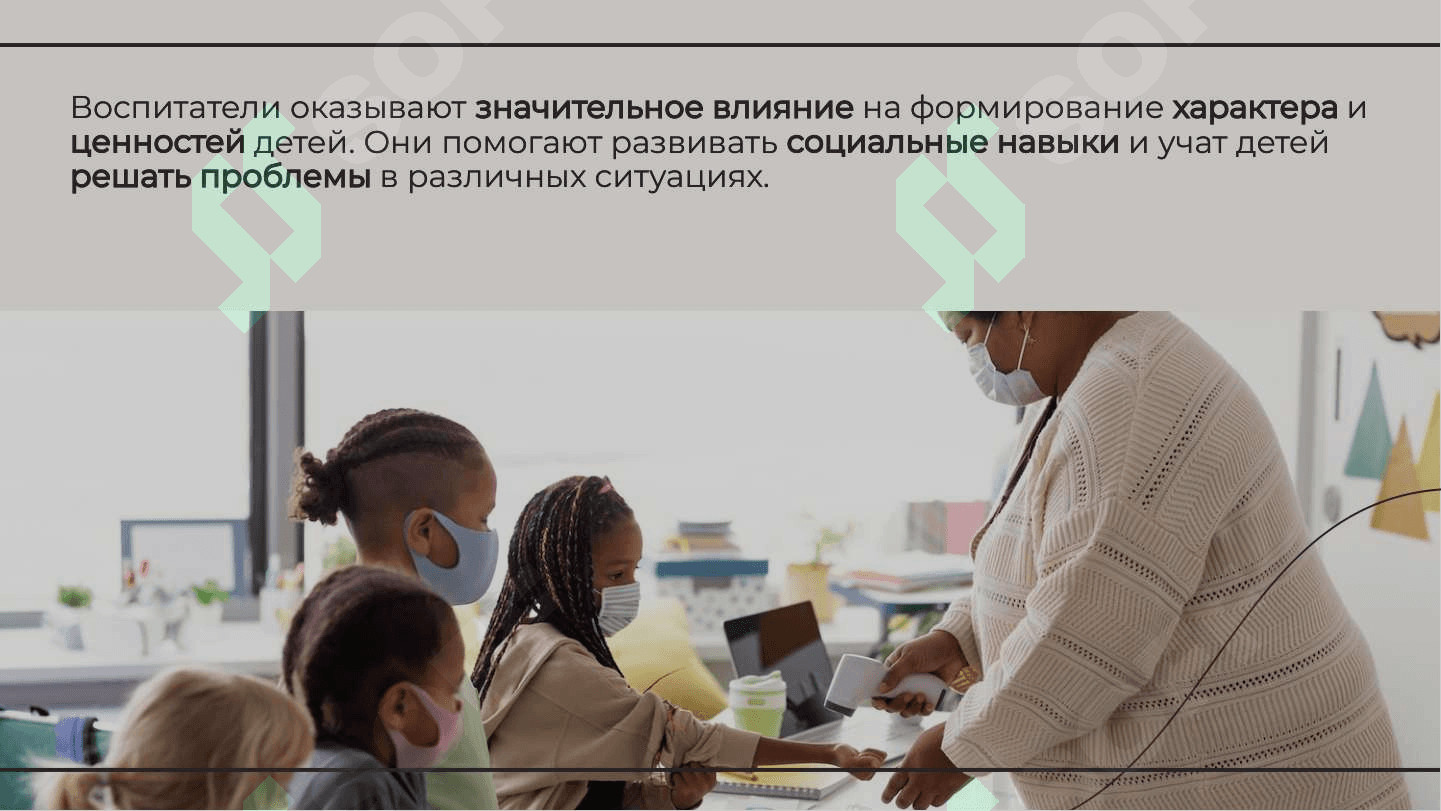 Воспитатели оказывают значительное влияние на формирование характера и ценностей детей. Они помогают развивать социальные навыки и учат детей решать проблемы в различных ситуациях.